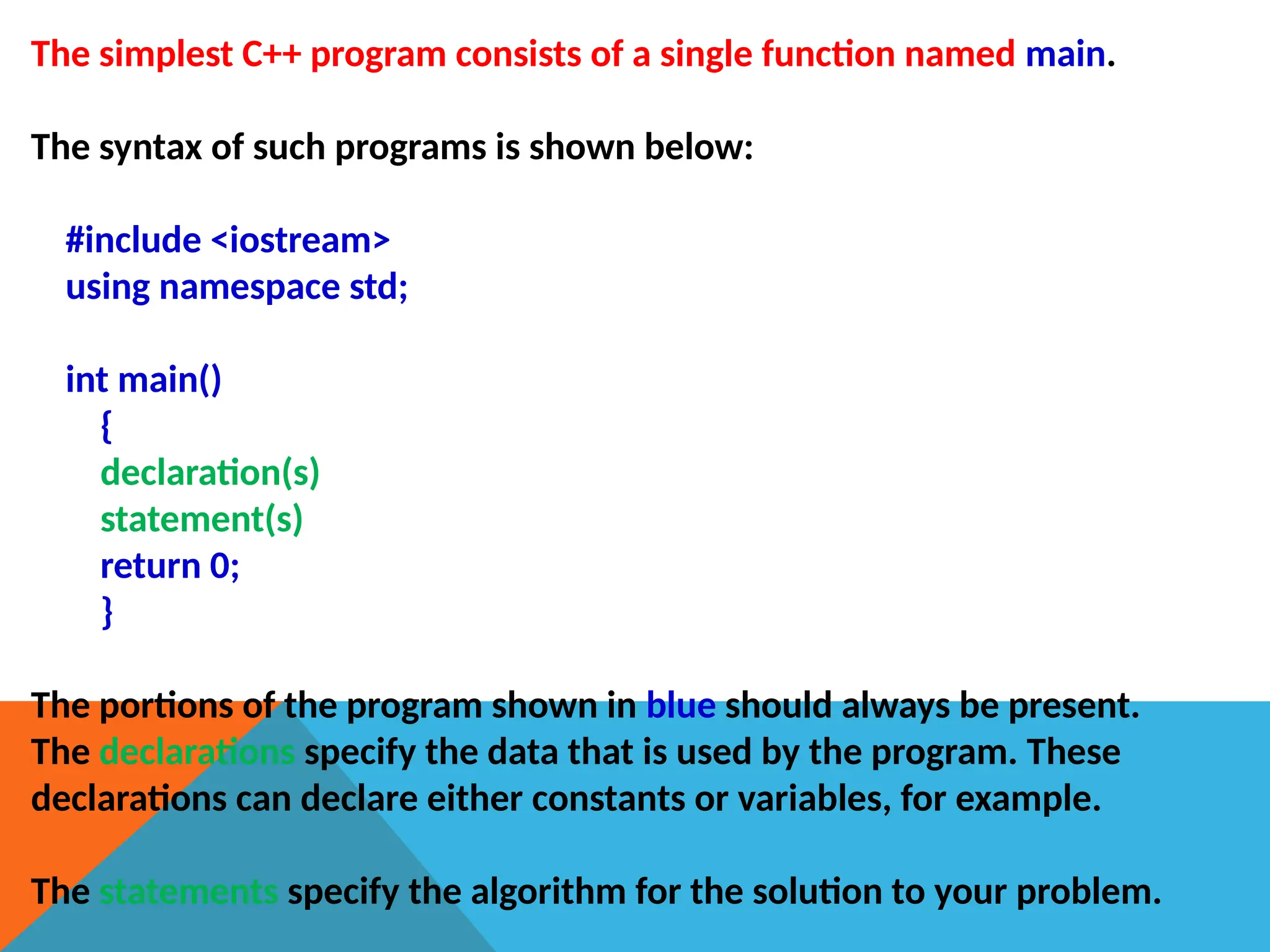 The simplest C++ program consists of a single function named main.

The syntax of such programs is shown below:

#include <iostream>
using namespace std;

int main()
{
declaration(s)
statement(s)
return 0;
}

The portions of the program shown in blue should always be present. The declarations specify the data that is used by the program. These declarations can declare either constants or variables, for example.

The statements specify the algorithm for the solution to your problem.